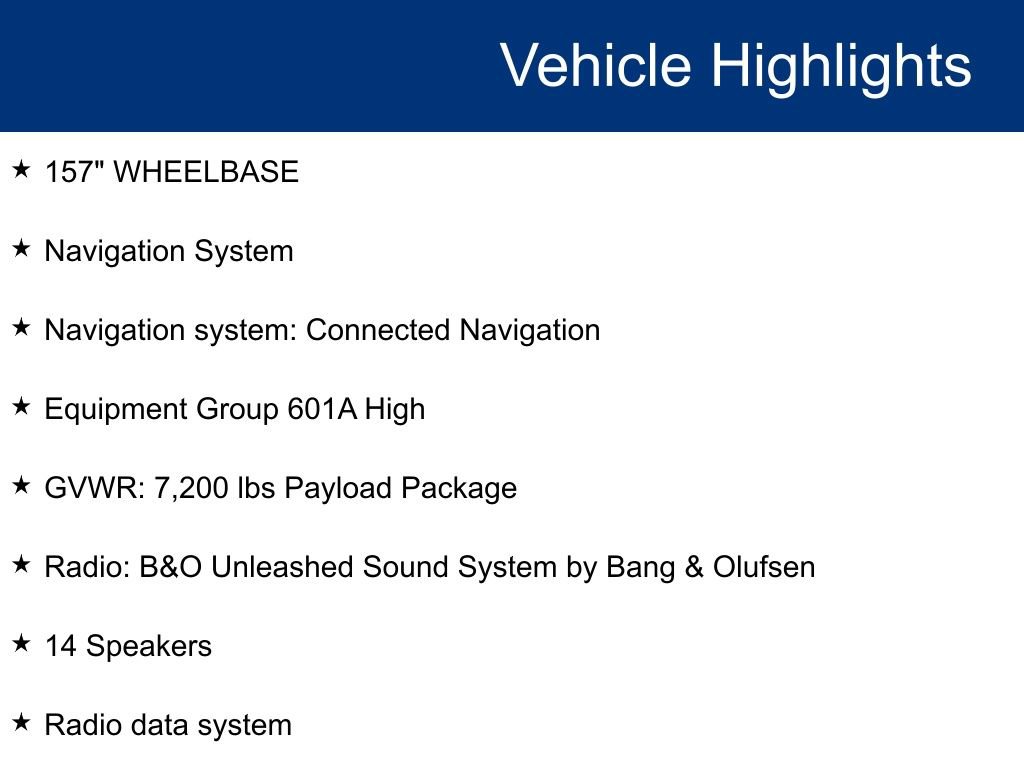 Vehicle Highlights

★ 157" WHEELBASE

★ Navigation System

★ Navigation system: Connected Navigation

★ Equipment Group 601A High

★ GVWR: 7,200 lbs Payload Package

★ Radio: B&O Unleashed Sound System by Bang & Olufsen

★ 14 Speakers

★ Radio data system